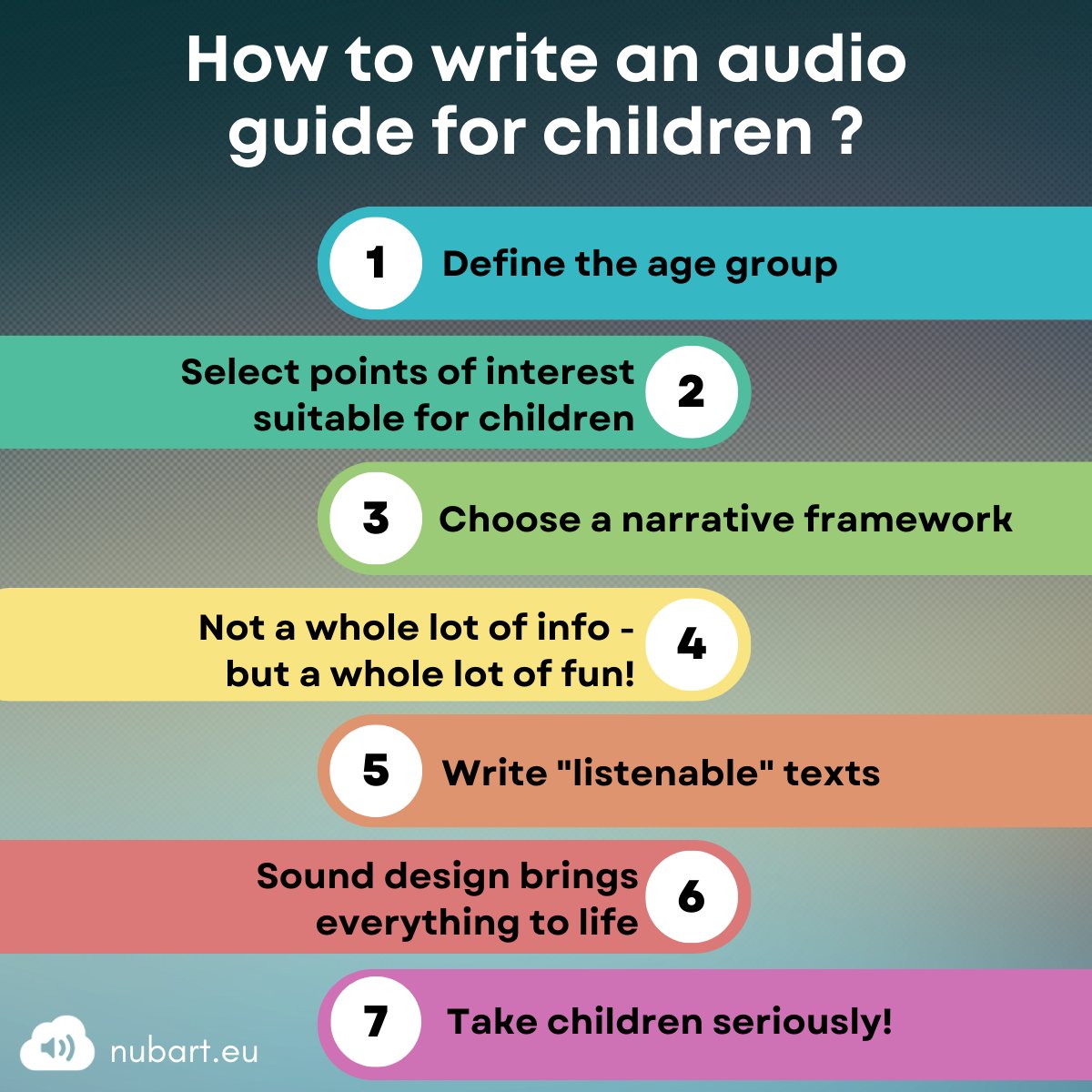 How to write an audio guide for children ?

1 Define the age group

Select points of interest suitable for children 2

3 Choose a narrative framework

Not a whole lot of info - but a whole lot of fun! 4

5 Write "listenable" texts

Sound design brings everything to life 6

7 Take children seriously!

nubart.eu